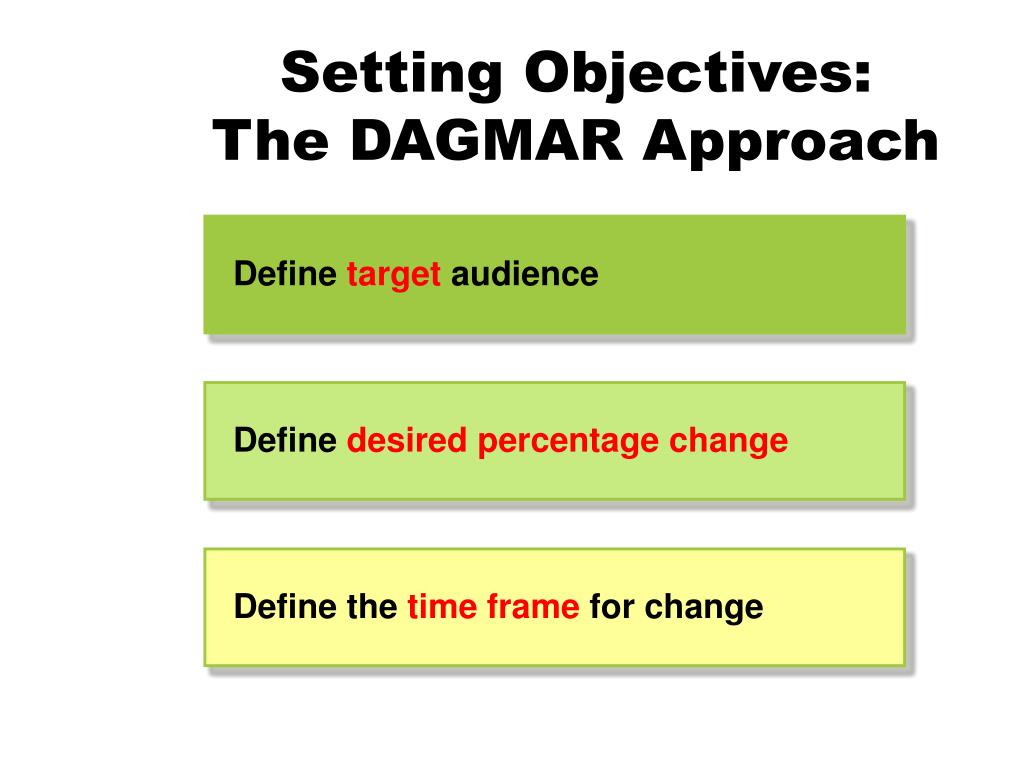 Setting Objectives:
The DAGMAR Approach

Define target audience

Define desired percentage change

Define the time frame for change